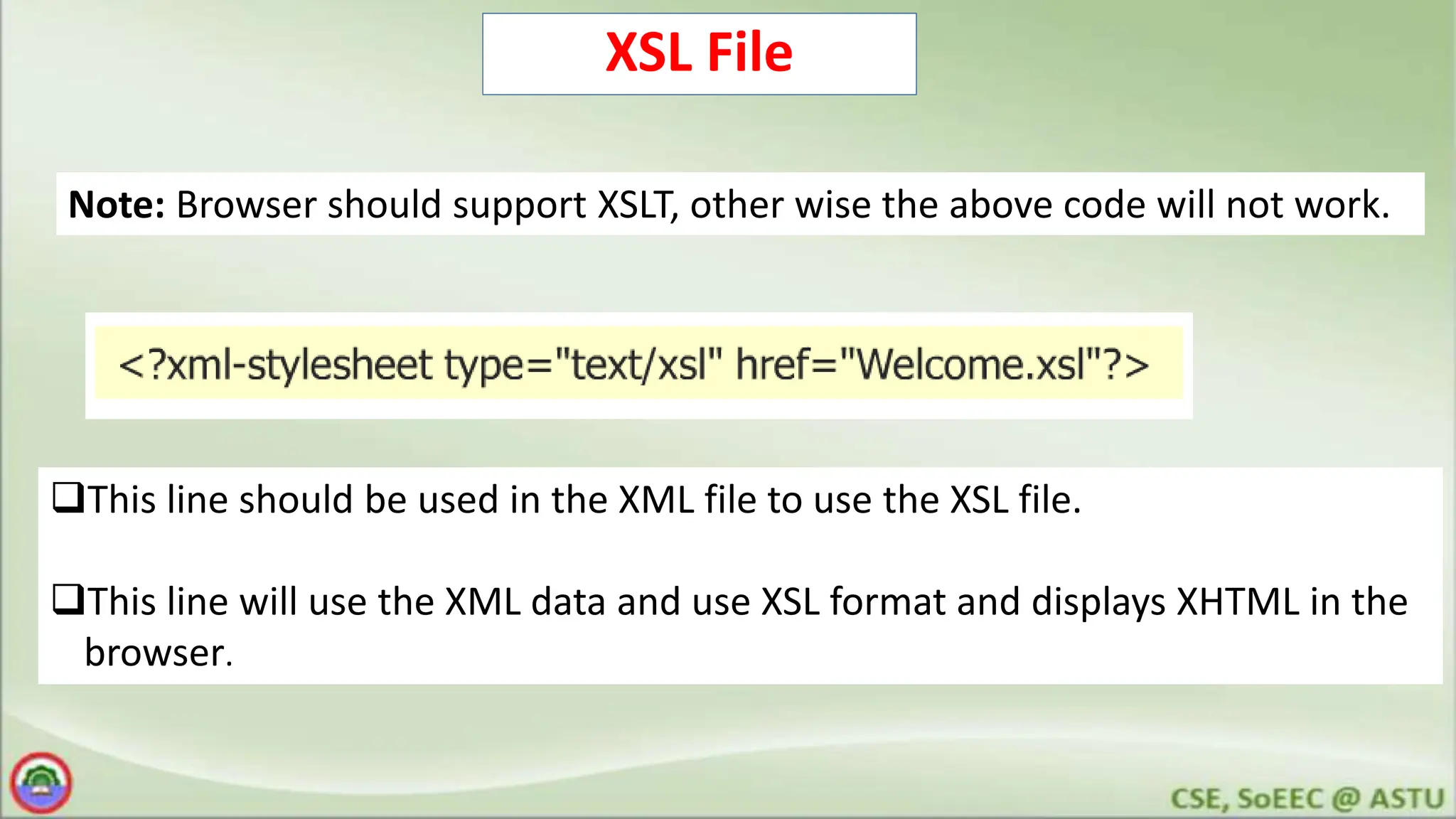 XSL File

Note: Browser should support XSLT, other wise the above code will not work.

<?xml-stylesheet type="text/xsl" href="Welcome.xsl"?>

❑This line should be used in the XML file to use the XSL file.

❑This line will use the XML data and use XSL format and displays XHTML in the browser.

CSE, SoEEC @ ASTU